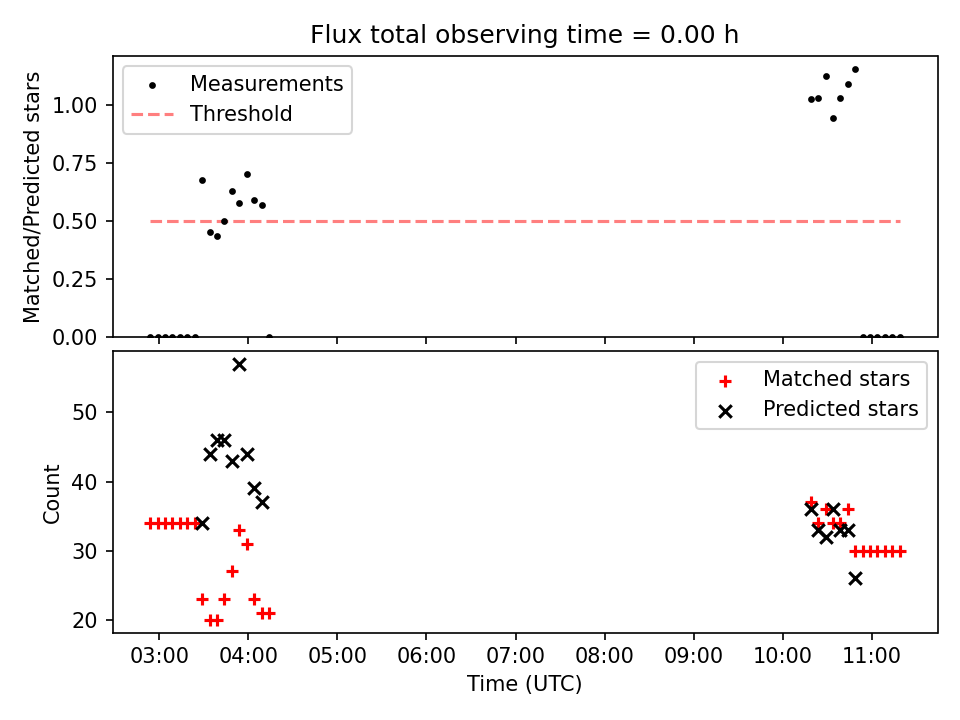 Flux total observing time = 0.00 h

Measurements
Threshold

Matched/Predicted stars
1.00
0.75
0.50
0.25
0.00

Matched stars
Predicted stars

Count
50
40
30
20

03:00
04:00
05:00
06:00
07:00
08:00
09:00
10:00
11:00
Time (UTC)